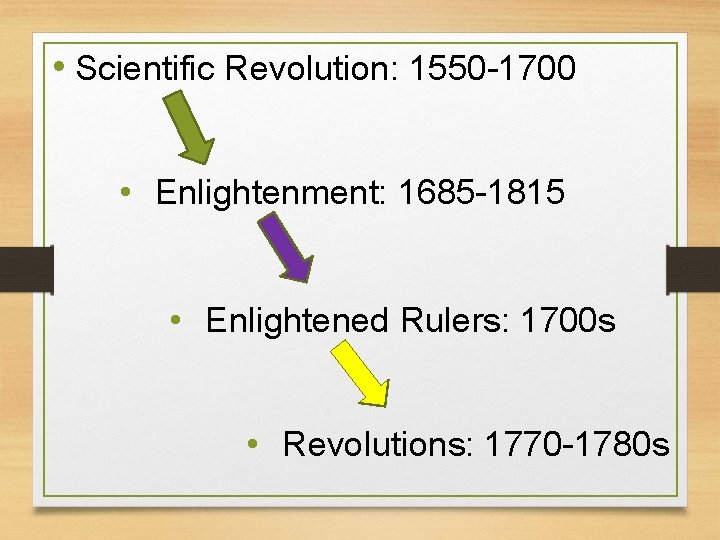 • Scientific Revolution: 1550-1700

• Enlightenment: 1685-1815

• Enlightened Rulers: 1700s

• Revolutions: 1770-1780s